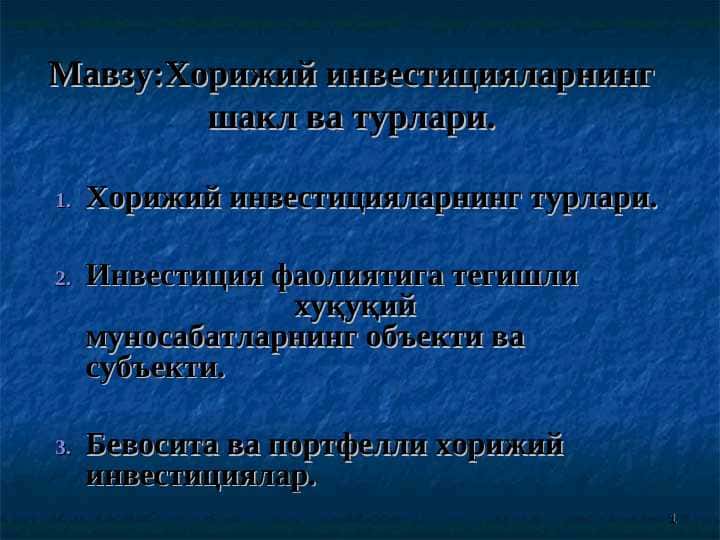 Мавзу:Хорижий инвестицияларнинг шакл ва турлари.

1. Хорижий инвестицияларнинг турлари.

2. Инвестиция фаолиятига тегишли ҳуқуқий муносабатларнинг объекти ва субъекти.

3. Бевосита ва портфелли хорижий инвестициялар.

1